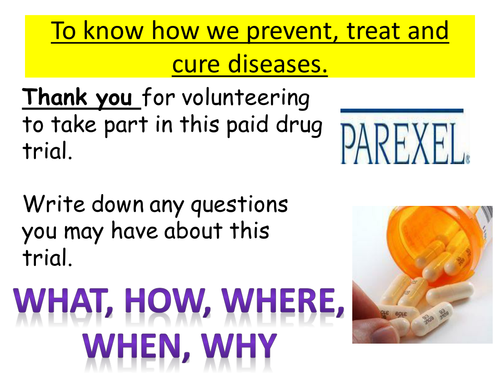 To know how we prevent, treat and cure diseases.

Thank you for volunteering to take part in this paid drug trial.

PAREXEL

Write down any questions you may have about this trial.

WHAT, HOW, WHERE, WHEN, WHY